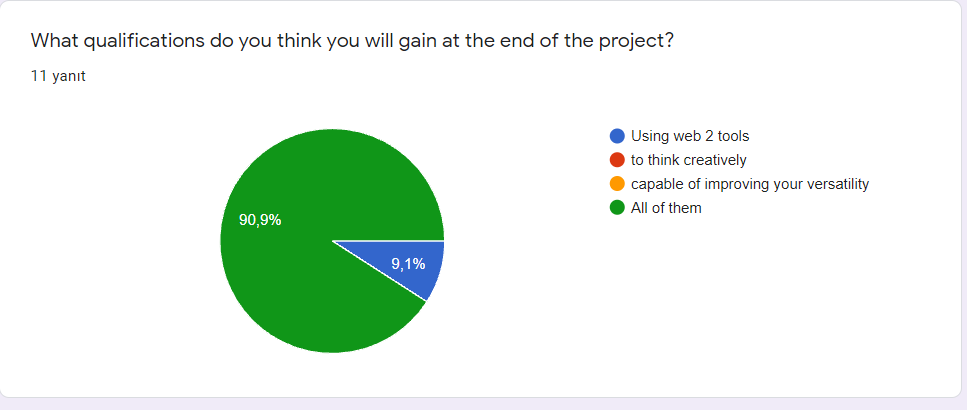 What qualifications do you think you will gain at the end of the project?

11 yanıt

90,9%

9,1%

Using web 2 tools
to think creatively
capable of improving your versatility
All of them